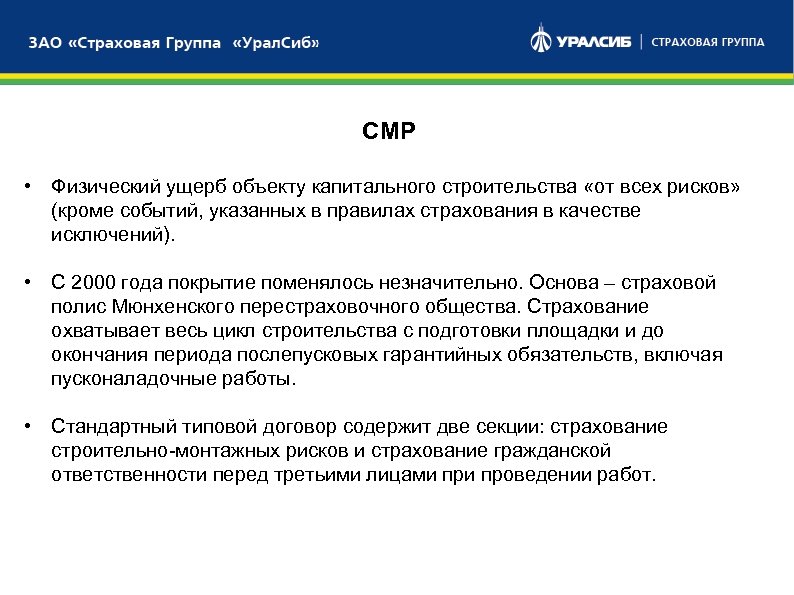 ЗАО «Страховая Группа «УралСиб»

УРАЛСИБ | СТРАХОВАЯ ГРУППА

СМР

• Физический ущерб объекту капитального строительства «от всех рисков» (кроме событий, указанных в правилах страхования в качестве исключений).

• С 2000 года покрытие поменялось незначительно. Основа – страховой полис Мюнхенского перестраховочного общества. Страхование охватывает весь цикл строительства с подготовки площадки и до окончания периода послепусковых гарантийных обязательств, включая пусконаладочные работы.

• Стандартный типовой договор содержит две секции: страхование строительно-монтажных рисков и страхование гражданской ответственности перед третьими лицами при проведении работ.